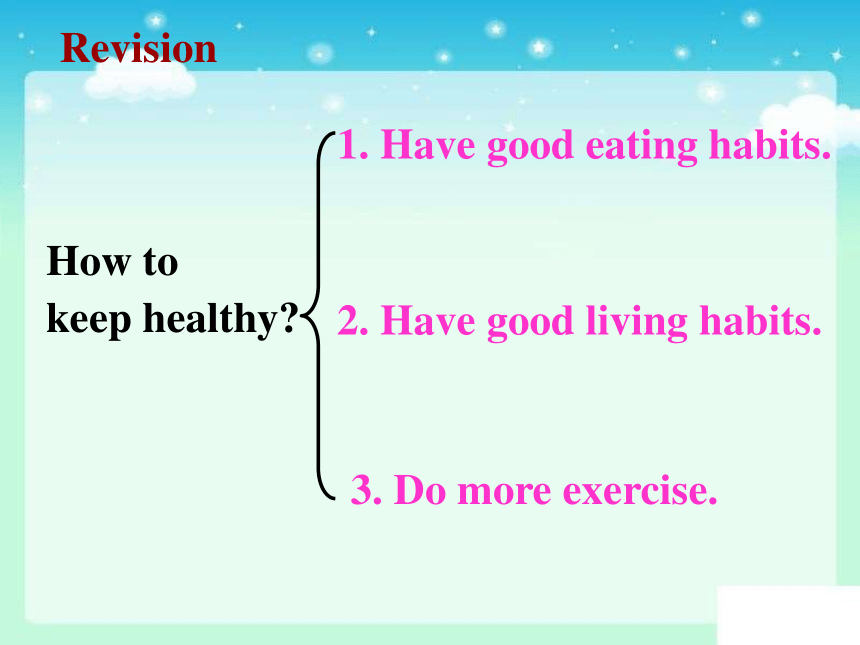 Revision

How to keep healthy?

1. Have good eating habits.

2. Have good living habits.

3. Do more exercise.